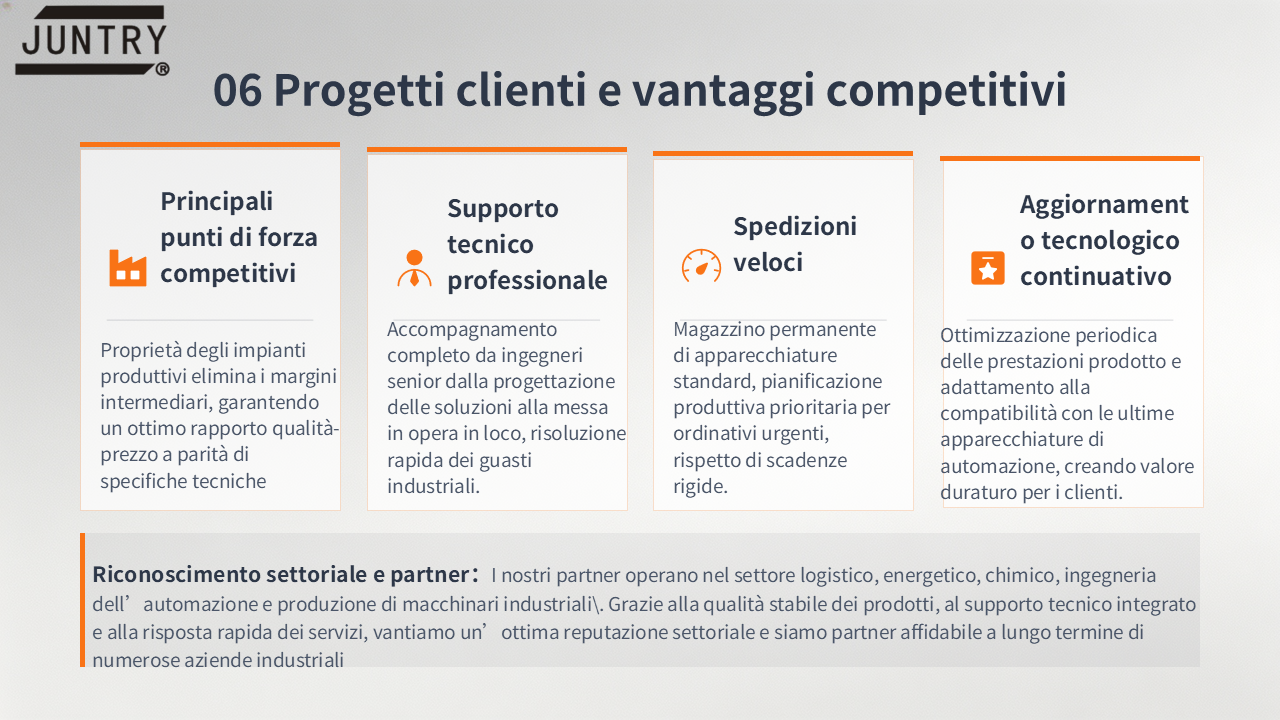 JUNTRY®

06 Progetti clienti e vantaggi competitivi

Principali punti di forza competitivi

Proprietà degli impianti produttivi elimina i margini intermediari, garantendo un ottimo rapporto qualità-prezzo a parità di specifiche tecniche

Supporto tecnico professionale

Accompagnamento completo da ingegneri senior dalla progettazione delle soluzioni alla messa in opera in loco, risoluzione rapida dei guasti industriali.

Spedizioni veloci

Magazzino permanente di apparecchiature standard, pianificazione produttiva prioritaria per ordinativi urgenti, rispetto di scadenze rigide.

Aggiornamento tecnologico continuativo

Ottimizzazione periodica delle prestazioni prodotto e adattamento alla compatibilità con le ultime apparecchiature di automazione, creando valore duraturo per i clienti.

Riconoscimento settoriale e partner： I nostri partner operano nel settore logistico, energetico, chimico, ingegneria dell’ automazione e produzione di macchinari industriali\. Grazie alla qualità stabile dei prodotti, al supporto tecnico integrato e alla risposta rapida dei servizi, vantiamo un’ ottima reputazione settoriale e siamo partner affidabile a lungo termine di numerose aziende industriali